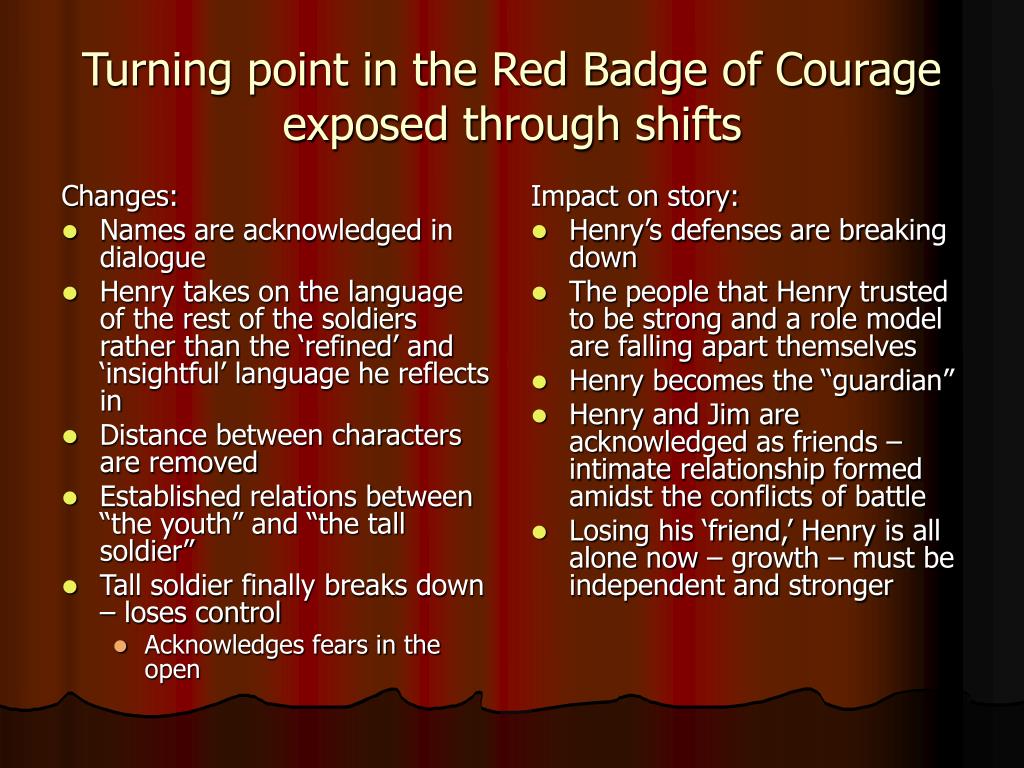 Turning point in the Red Badge of Courage exposed through shifts

Changes:
- Names are acknowledged in dialogue
- Henry takes on the language of the rest of the soldiers rather than the ‘refined’ and ‘insightful’ language he reflects in
- Distance between characters are removed
- Established relations between “the youth” and “the tall soldier”
- Tall soldier finally breaks down – loses control
  - Acknowledges fears in the open

Impact on story:
- Henry’s defenses are breaking down
- The people that Henry trusted to be strong and a role model are falling apart themselves
- Henry becomes the “guardian”
- Henry and Jim are acknowledged as friends – intimate relationship formed amidst the conflicts of battle
- Losing his ‘friend,’ Henry is all alone now – growth – must be independent and stronger